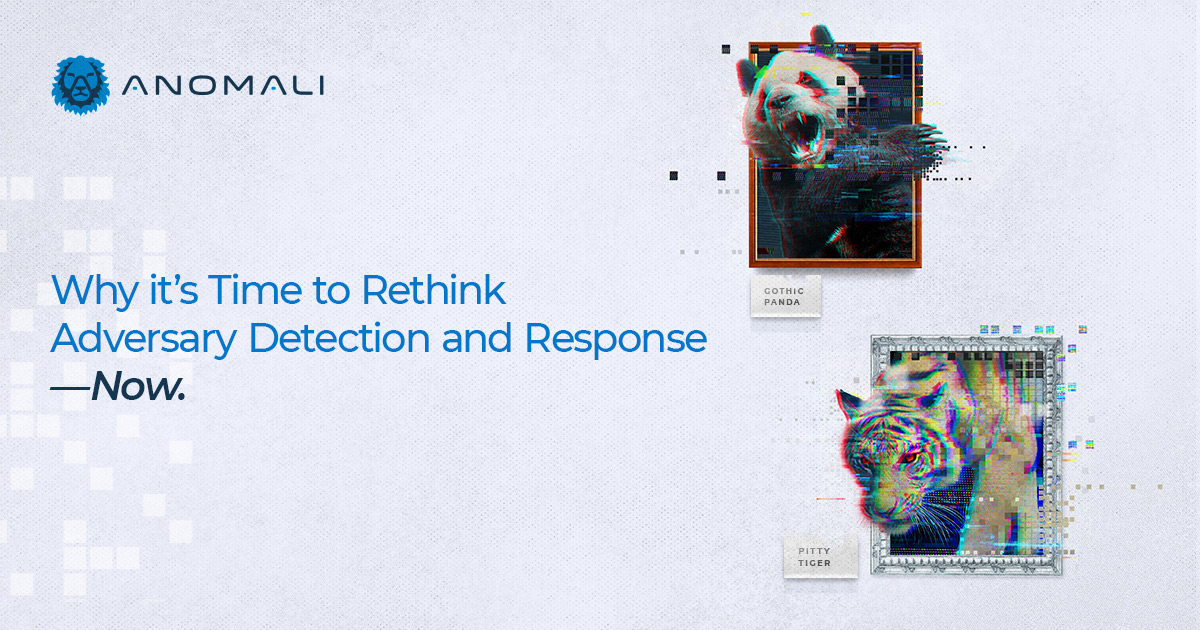 ANOMALI

Why it's Time to Rethink Adversary Detection and Response —Now.

GOTHIC PANDA

PITTY TIGER